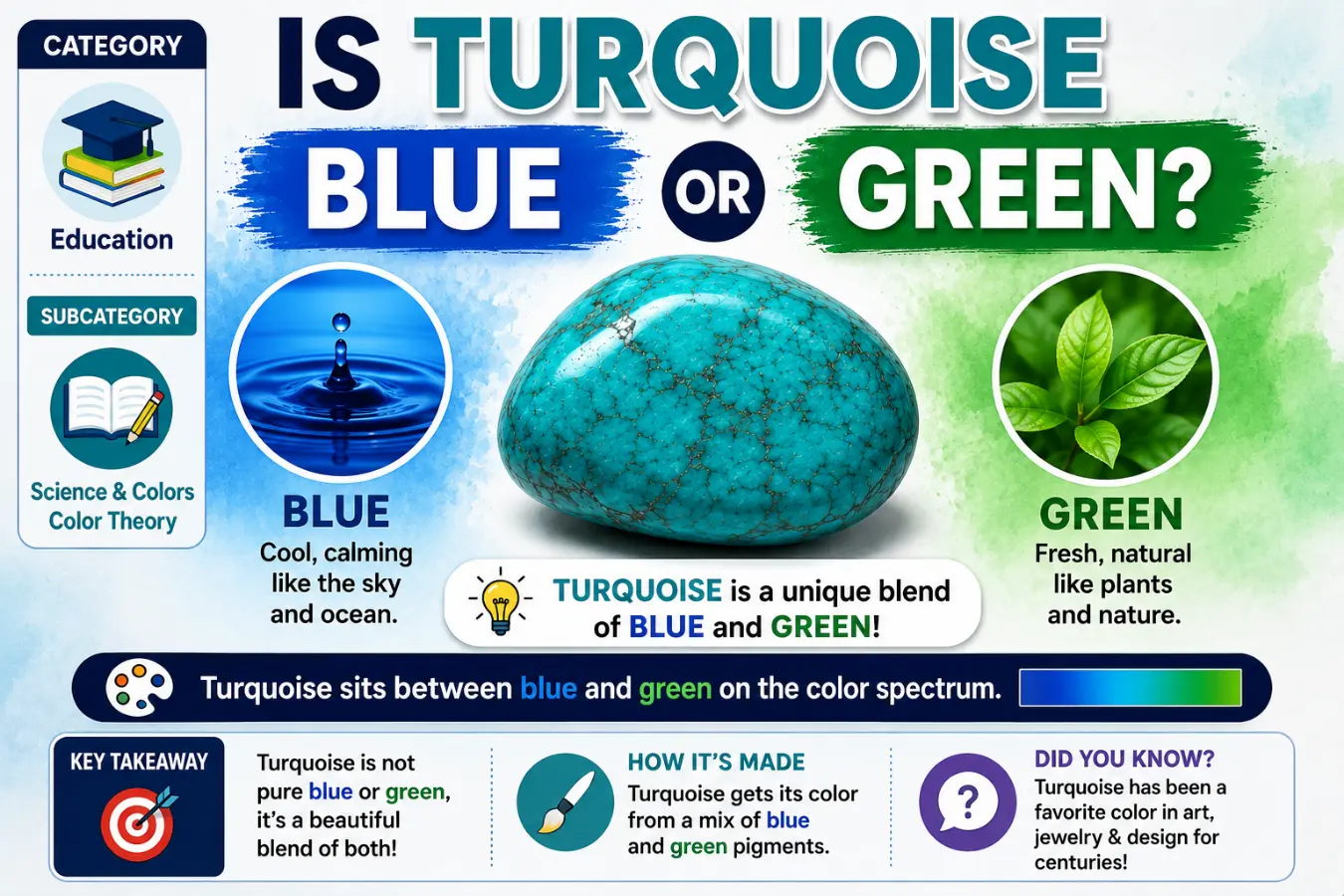 CATEGORY

Education

SUBCATEGORY

Science & Colors
Color Theory

IS TURQUOISE

BLUE OR GREEN?

BLUE
Cool, calming like the sky and ocean.

GREEN
Fresh, natural like plants and nature.

TURQUOISE is a unique blend of BLUE and GREEN!

Turquoise sits between blue and green on the color spectrum.

KEY TAKEAWAY

Turquoise is not pure blue or green, it's a beautiful blend of both!

HOW IT'S MADE
Turquoise gets its color from a mix of blue and green pigments.

DID YOU KNOW?
Turquoise has been a favorite color in art, jewelry & design for centuries!